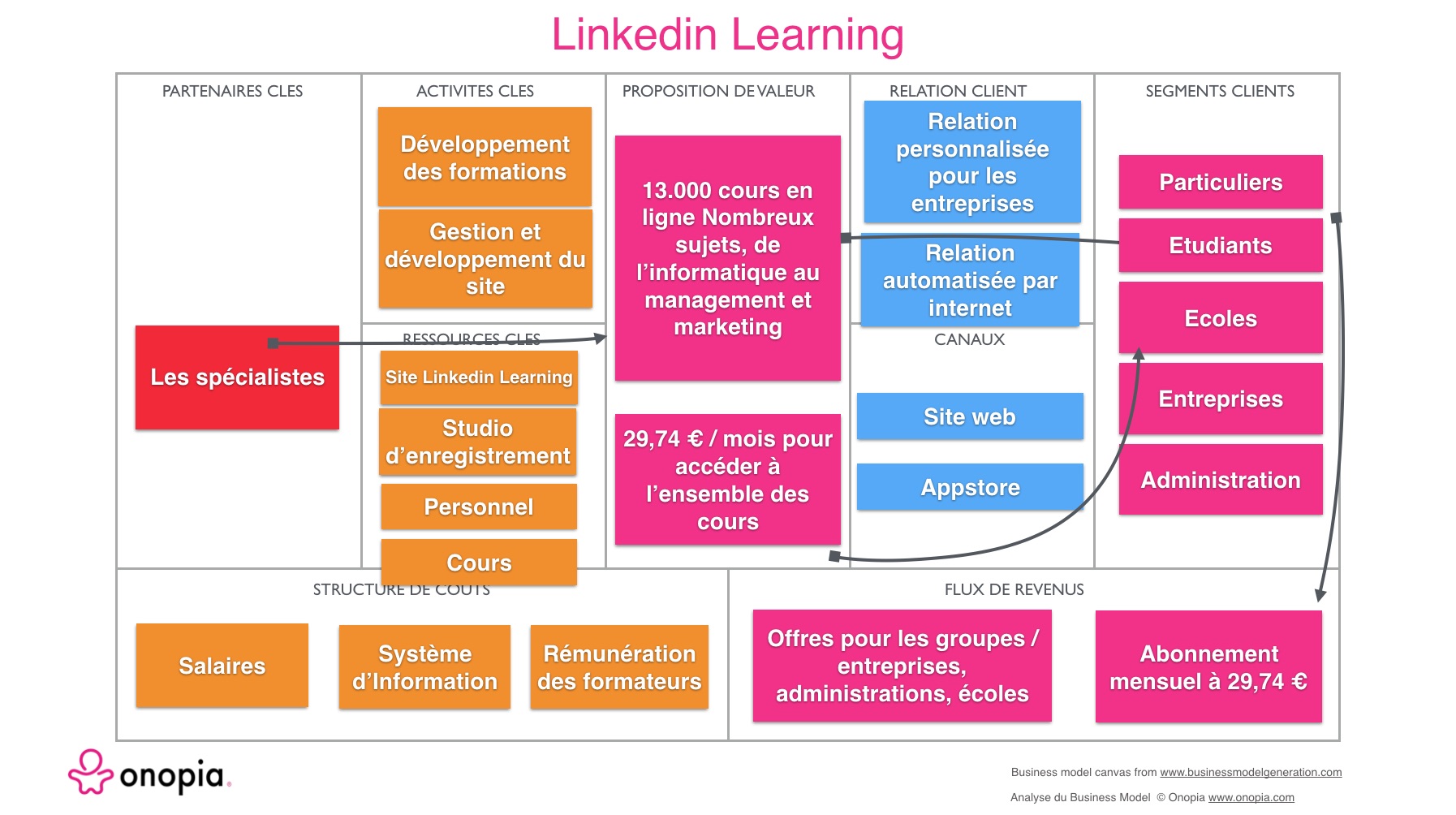 Linkedin Learning

PARTENAIRES CLES

Les spécialistes

ACTIVITES CLES

Développement des formations

Gestion et développement du site

RESSOURCES CLES

Site Linkedin Learning

Studio d'enregistrement

Personnel

Cours

PROPOSITION DE VALEUR

13.000 cours en ligne Nombreux sujets, de l'informatique au management et marketing

29,74 € / mois pour accéder à l'ensemble des cours

RELATION CLIENT

Relation personnalisée pour les entreprises

Relation automatisée par internet

CANAUX

Site web

Appstore

SEGMENTS CLIENTS

Particuliers

Etudiants

Ecoles

Entreprises

Administration

STRUCTURE DE COUTS

Salaires

Système d'Information

Rémunération des formateurs

FLUX DE REVENUS

Offres pour les groupes / entreprises, administrations, écoles

Abonnement mensuel à 29,74 €

onopia.

Business model canvas from www.businessmodelgeneration.com

Analyse du Business Model © Onopia www.onopia.com